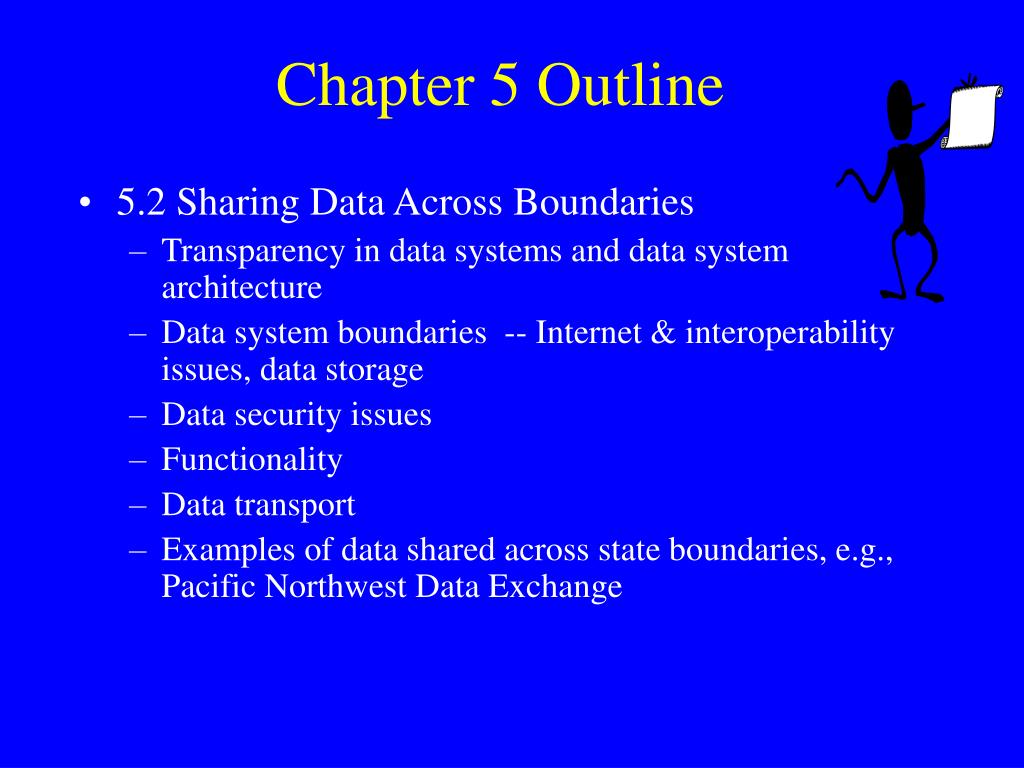 Chapter 5 Outline

• 5.2 Sharing Data Across Boundaries
  – Transparency in data systems and data system architecture
  – Data system boundaries -- Internet & interoperability issues, data storage
  – Data security issues
  – Functionality
  – Data transport
  – Examples of data shared across state boundaries, e.g., Pacific Northwest Data Exchange